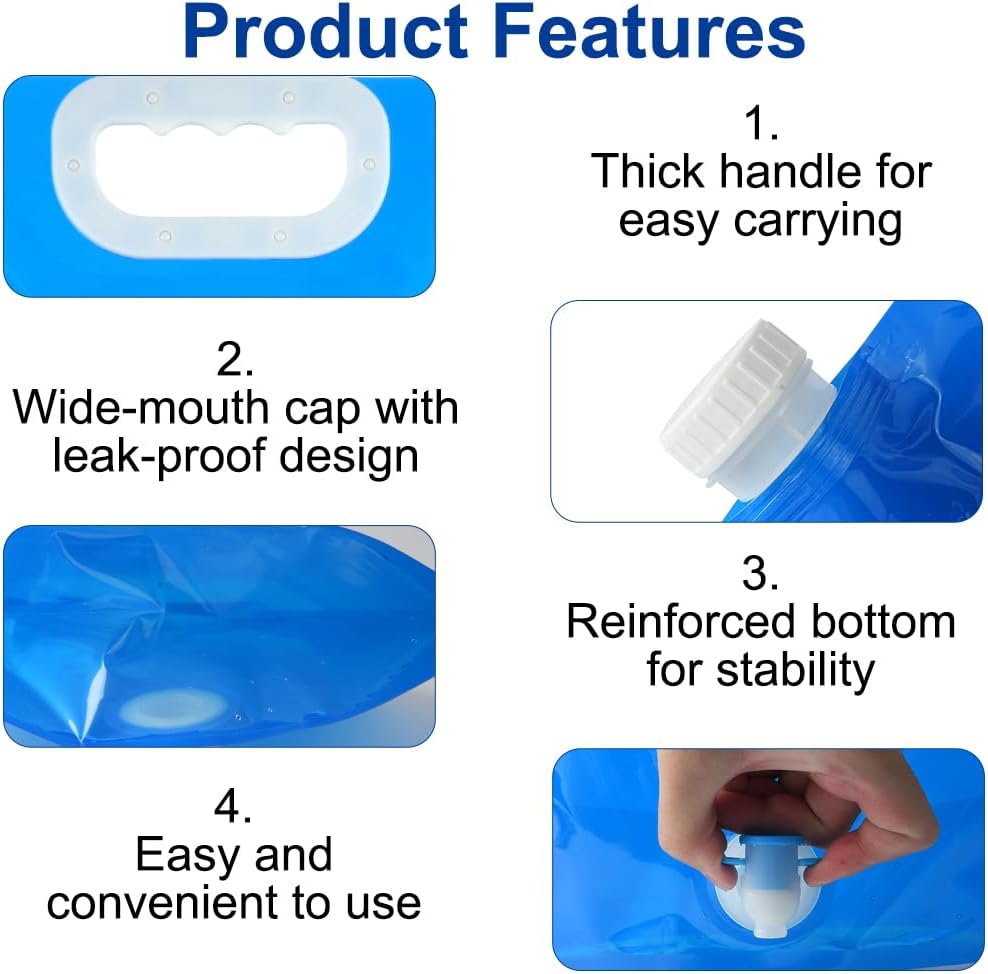 Product Features

1.
Thick handle for easy carrying

2.
Wide-mouth cap with leak-proof design

3.
Reinforced bottom for stability

4.
Easy and convenient to use